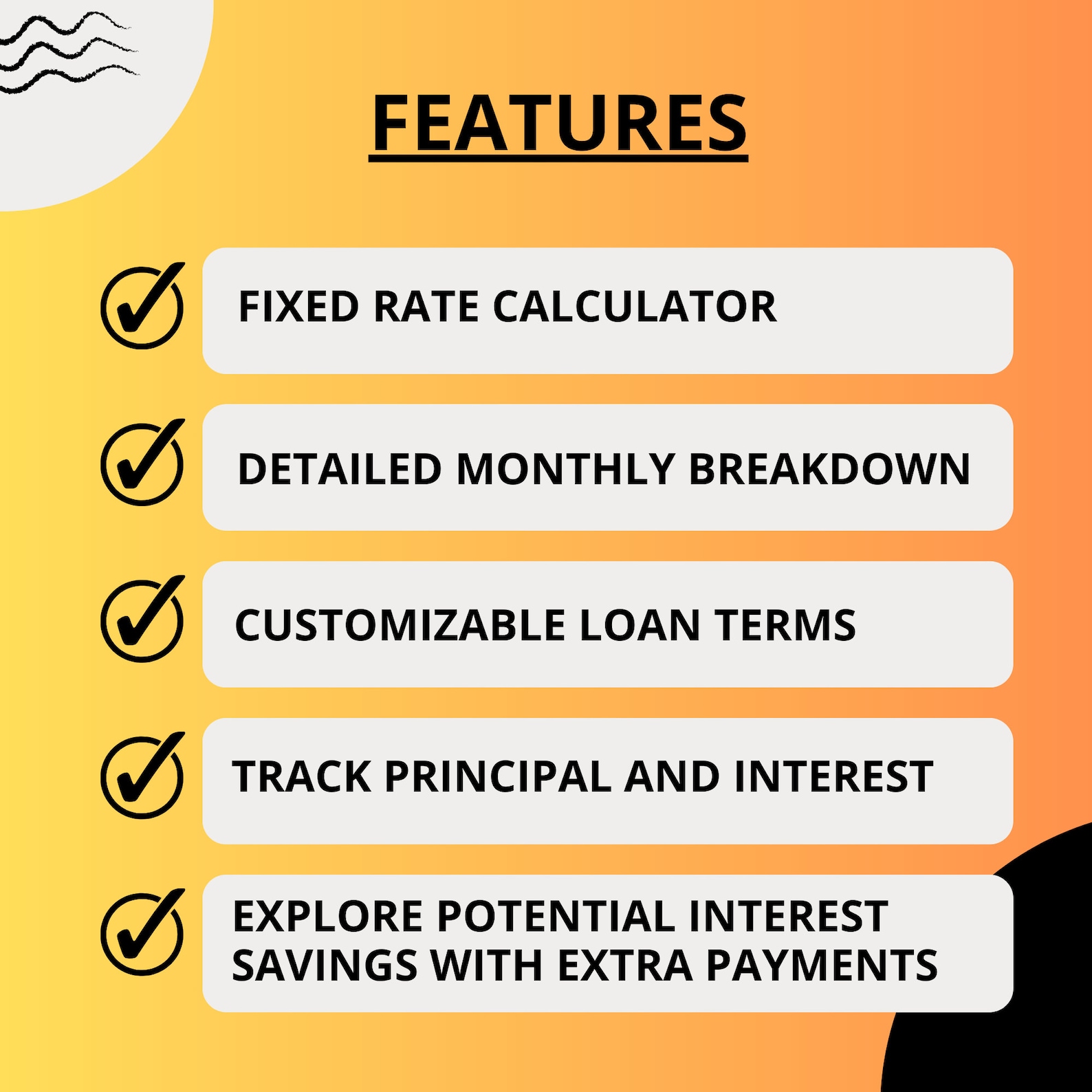 FEATURES

FIXED RATE CALCULATOR

DETAILED MONTHLY BREAKDOWN

CUSTOMIZABLE LOAN TERMS

TRACK PRINCIPAL AND INTEREST

EXPLORE POTENTIAL INTEREST SAVINGS WITH EXTRA PAYMENTS